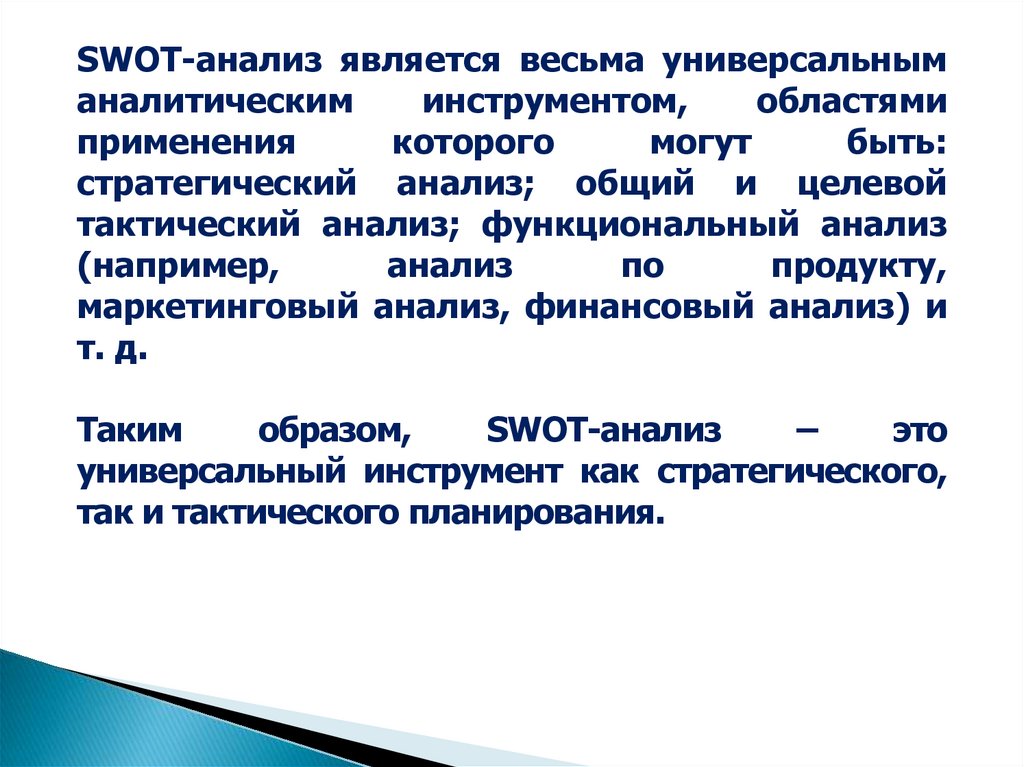 SWOT-анализ является весьма универсальным аналитическим инструментом, областями применения которого могут быть: стратегический анализ; общий и целевой тактический анализ; функциональный анализ (например, анализ по продукту, маркетинговый анализ, финансовый анализ) и т. д.

Таким образом, SWOT-анализ – это универсальный инструмент как стратегического, так и тактического планирования.